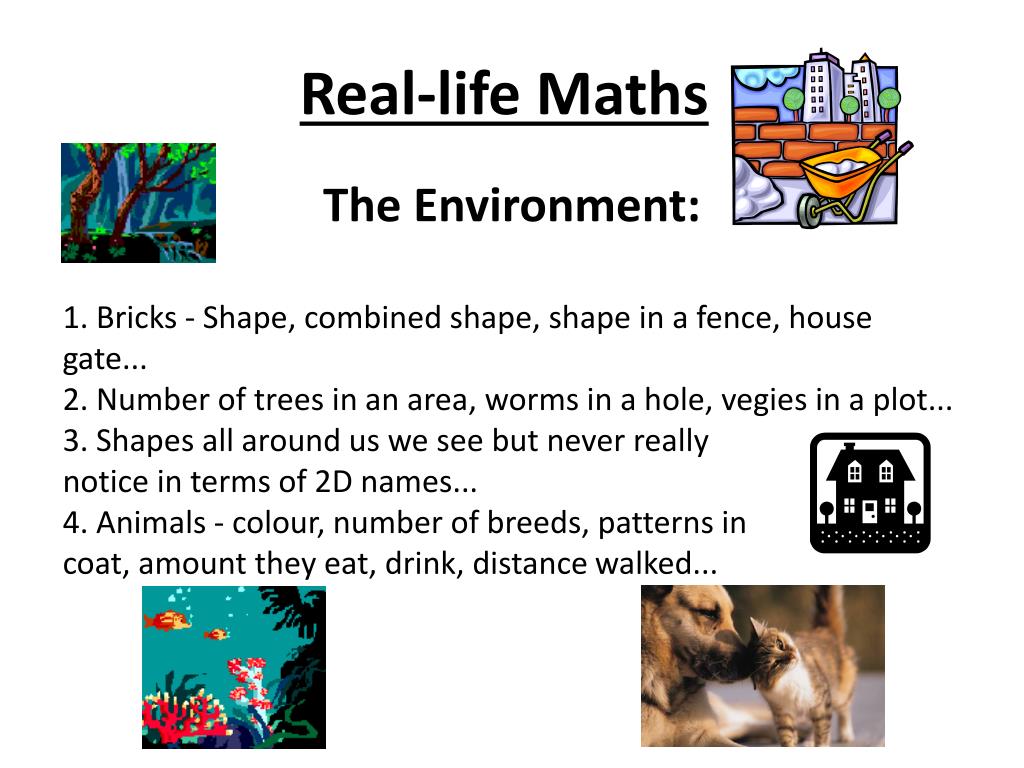 Real-life Maths

The Environment:

1. Bricks - Shape, combined shape, shape in a fence, house gate...
2. Number of trees in an area, worms in a hole, vegies in a plot...
3. Shapes all around us we see but never really notice in terms of 2D names...
4. Animals - colour, number of breeds, patterns in coat, amount they eat, drink, distance walked...